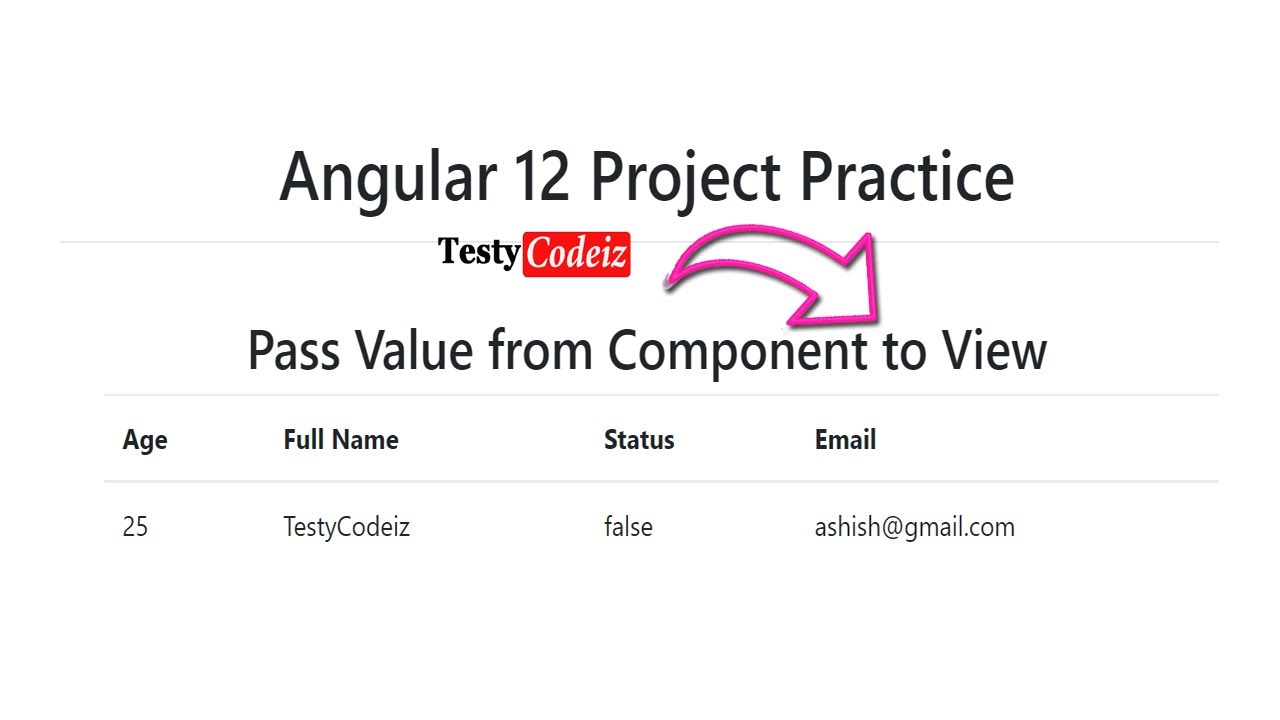 Angular 12 Project Practice

TestyCodeiz

Pass Value from Component to View

| Age | Full Name | Status | Email |
|---|---|---|---|
| 25 | TestyCodeiz | false | ashish@gmail.com |